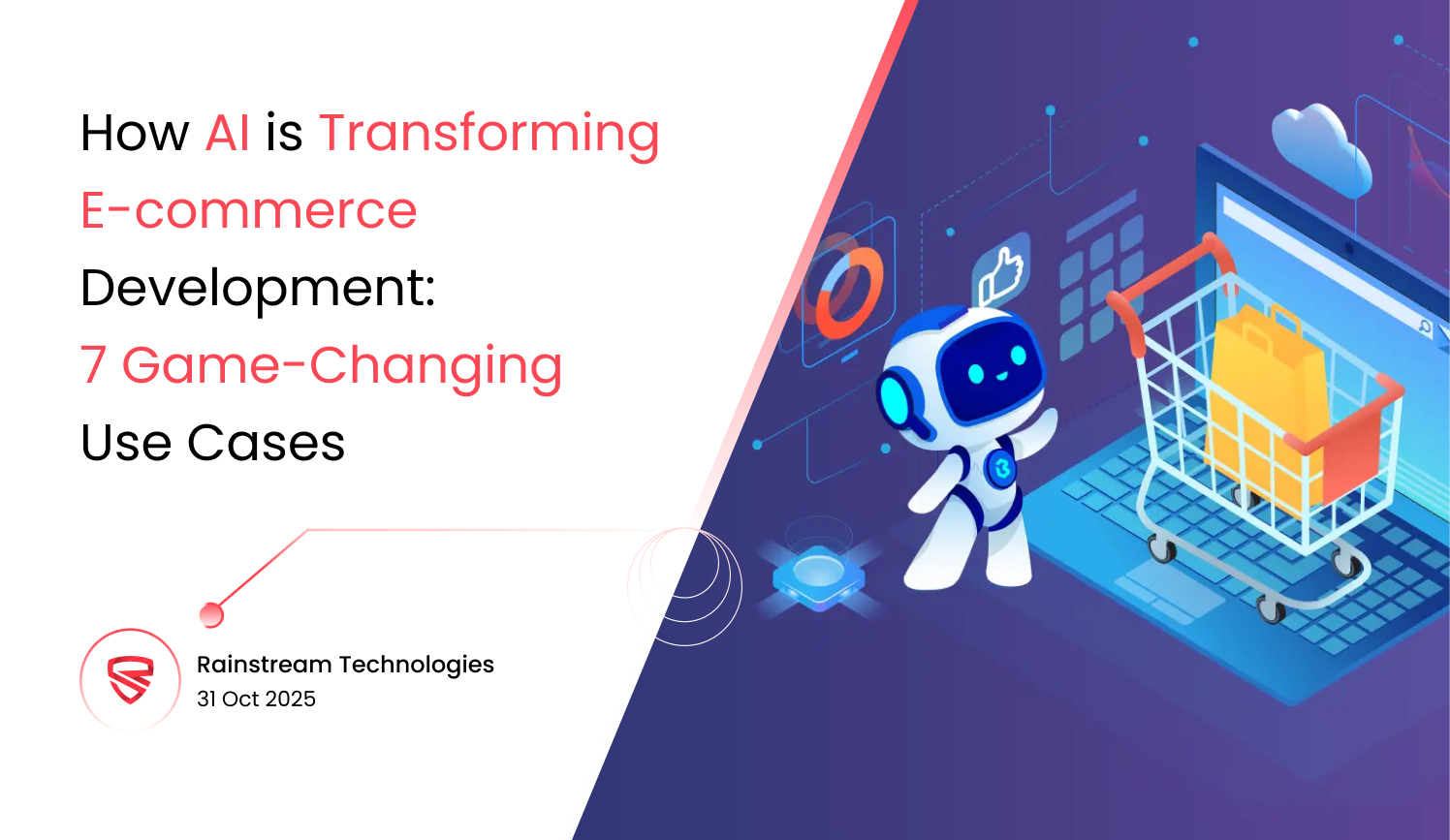 How AI is Transforming E-commerce Development: 7 Game-Changing Use Cases

Rainstream Technologies
31 Oct 2025